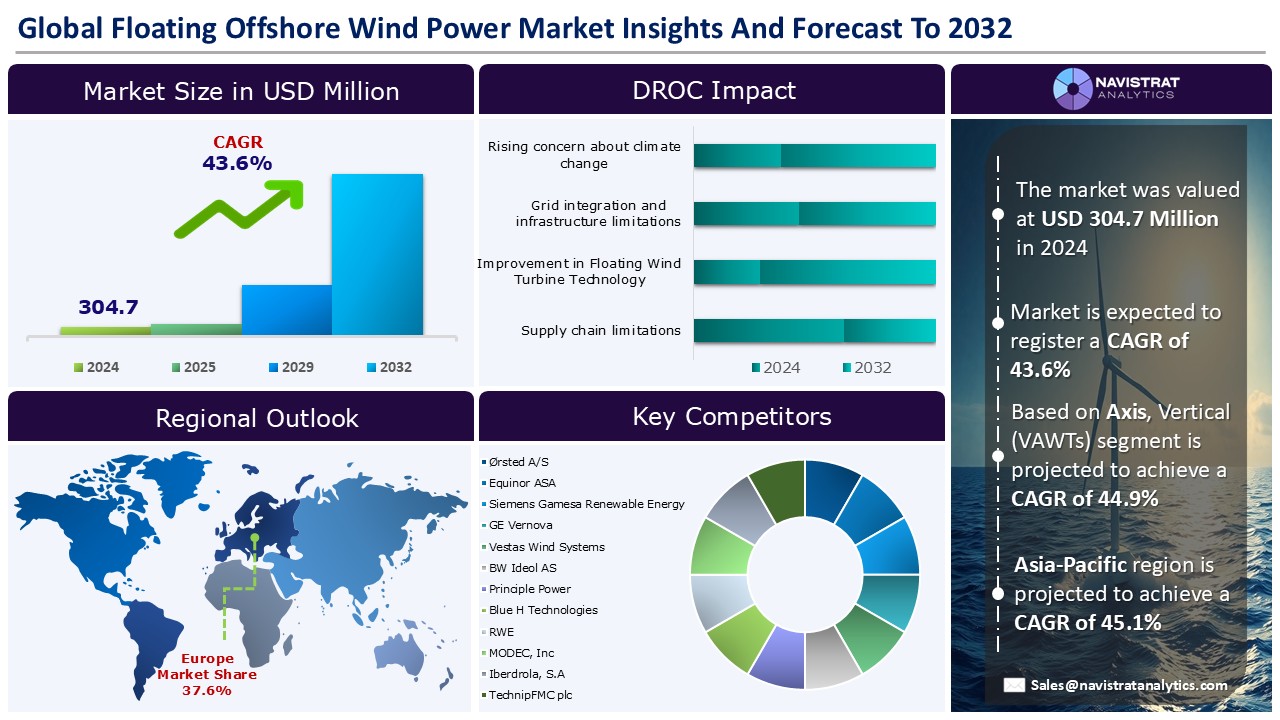 Global Floating Offshore Wind Power Market Insights And Forecast To 2032

Market Size in USD Million

CAGR
43.6%

304.7

2024
2025
2029
2032

DROC Impact

Rising concern about climate change

Grid integration and infrastructure limitations

Improvement in Floating Wind Turbine Technology

Supply chain limitations

2024
2032

NAVISTRAT
ANALYTICS

The market was valued at USD 304.7 Million in 2024

Market is expected to register a CAGR of 43.6%

Based on Axis, Vertical (VAWTs) segment is projected to achieve a CAGR of 44.9%

Asia-Pacific region is projected to achieve a CAGR of 45.1%

Sales@navistratanalytics.com

Regional Outlook

Europe
Market Share
37.6%

Key Competitors

Ørsted A/S
Equinor ASA
Siemens Gamesa Renewable Energy
GE Vernova
Vestas Wind Systems
BW Ideol AS
Principle Power
Blue H Technologies
RWE
MODEC, Inc
Iberdrola, S.A
TechnipFMC plc